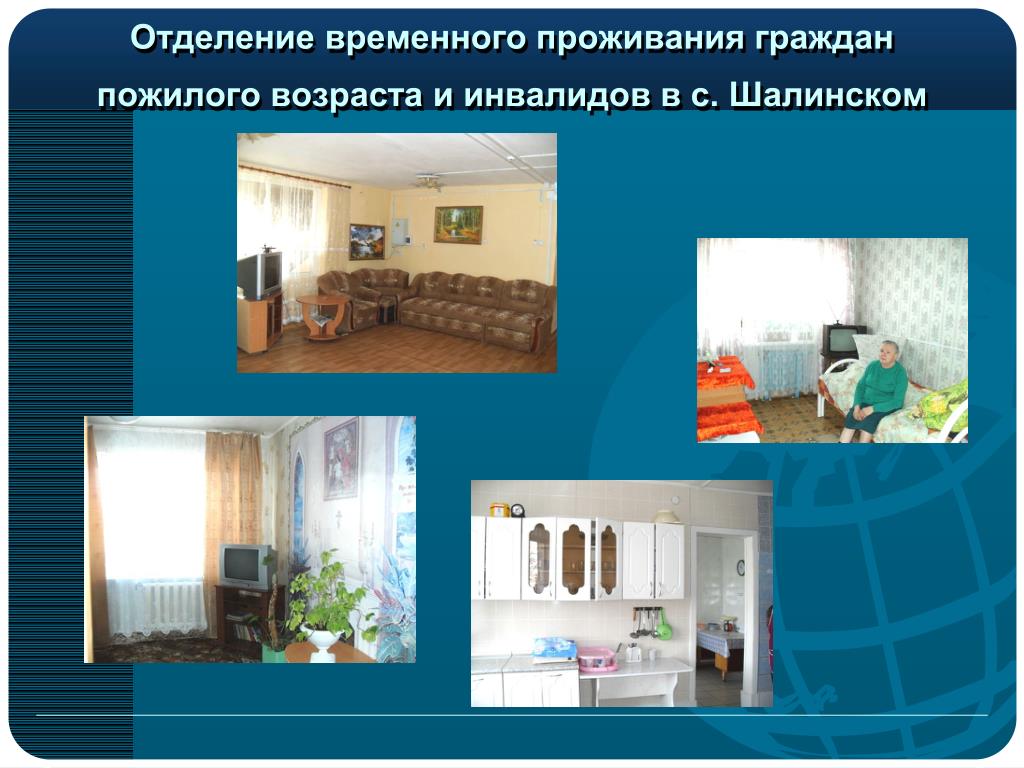 Отделение временного проживания граждан пожилого возраста и инвалидов в с. Шалинском